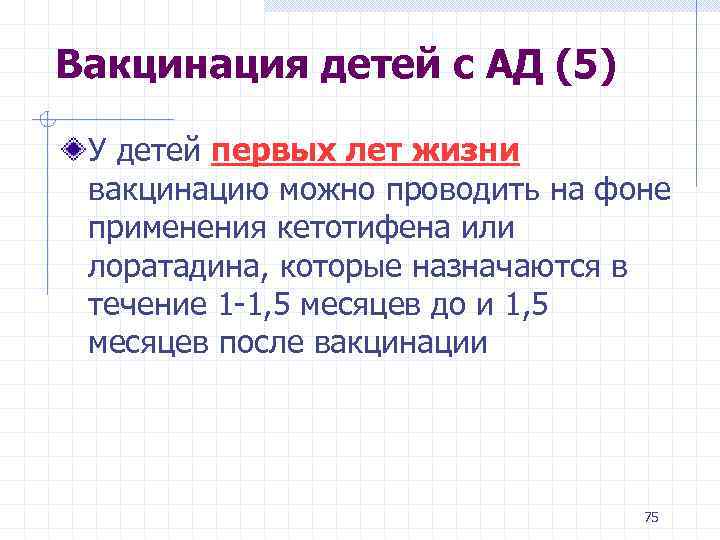 Вакцинация детей с АД (5)

У детей первых лет жизни вакцинацию можно проводить на фоне применения кетотифена или лоратадина, которые назначаются в течение 1-1,5 месяцев до и 1,5 месяцев после вакцинации

75